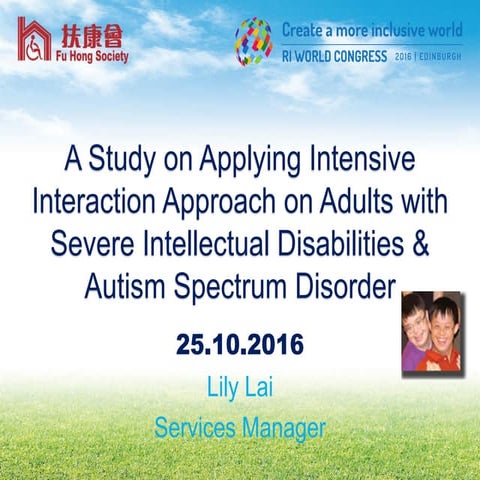 扶康會
Fu Hong Society

Create a more inclusive world
RI WORLD CONGRESS 2016 | EDINBURGH

A Study on Applying Intensive Interaction Approach on Adults with Severe Intellectual Disabilities & Autism Spectrum Disorder

25.10.2016

Lily Lai

Services Manager